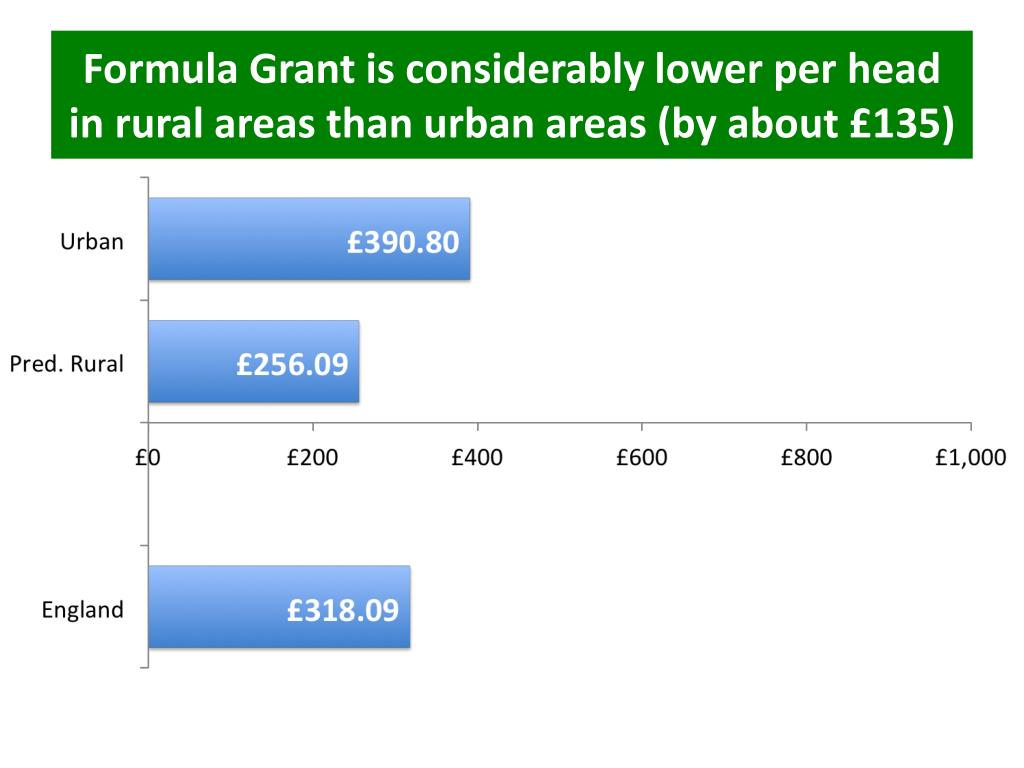 Formula Grant is considerably lower per head in rural areas than urban areas (by about £135)

Urban
£390.80

Pred. Rural
£256.09

£0
£200
£400
£600
£800
£1,000

England
£318.09